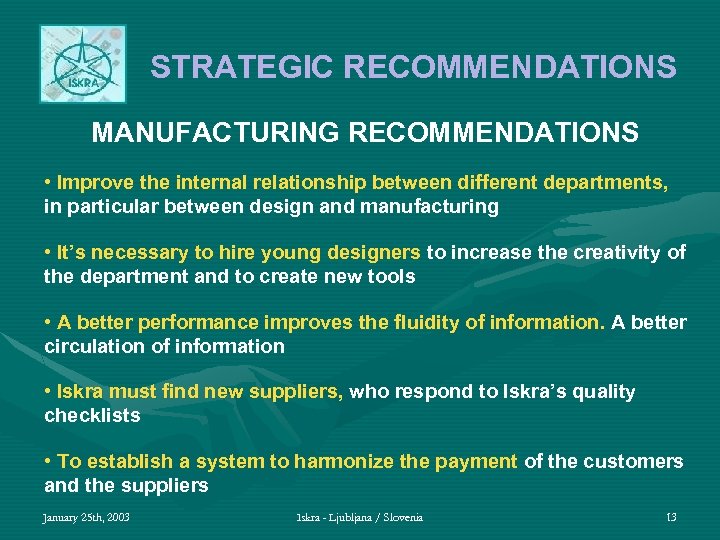 ISKRA

STRATEGIC RECOMMENDATIONS

MANUFACTURING RECOMMENDATIONS

• Improve the internal relationship between different departments, in particular between design and manufacturing

• It's necessary to hire young designers to increase the creativity of the department and to create new tools

• A better performance improves the fluidity of information. A better circulation of information

• Iskra must find new suppliers, who respond to Iskra's quality checklists

• To establish a system to harmonize the payment of the customers and the suppliers

January 25th, 2003 Iskra - Ljubljana / Slovenia 13